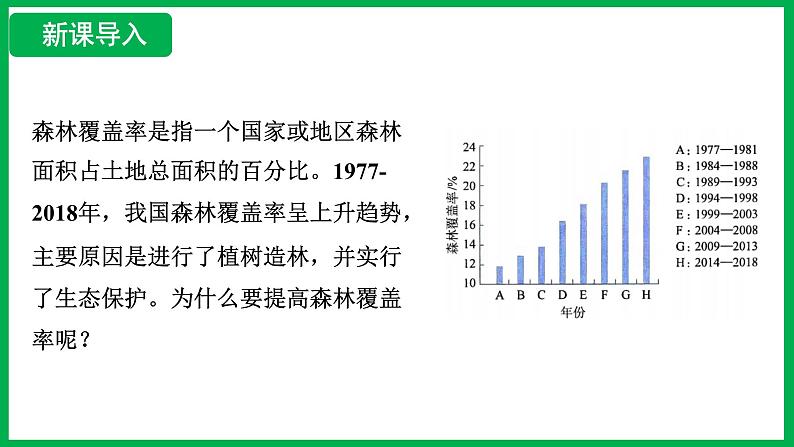 新课导入

森林覆盖率是指一个国家或地区森林面积占土地总面积的百分比。1977-2018年，我国森林覆盖率呈上升趋势，主要原因是进行了植树造林，并实行了生态保护。为什么要提高森林覆盖率呢？

森林覆盖率/%
24
22
20
18
16
14
12
10
A B C D E F G H
年份

A：1977—1981
B：1984—1988
C：1989—1993
D：1994—1998
E：1999—2003
F：2004—2008
G：2009—2013
H：2014—2018